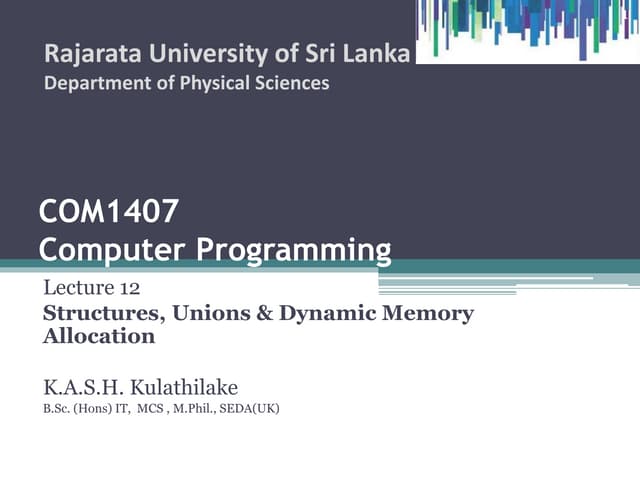 Rajarata University of Sri Lanka
Department of Physical Sciences

COM1407
Computer Programming

Lecture 12
Structures, Unions & Dynamic Memory Allocation

K.A.S.H. Kulathilake
B.Sc. (Hons) IT, MCS , M.Phil., SEDA(UK)